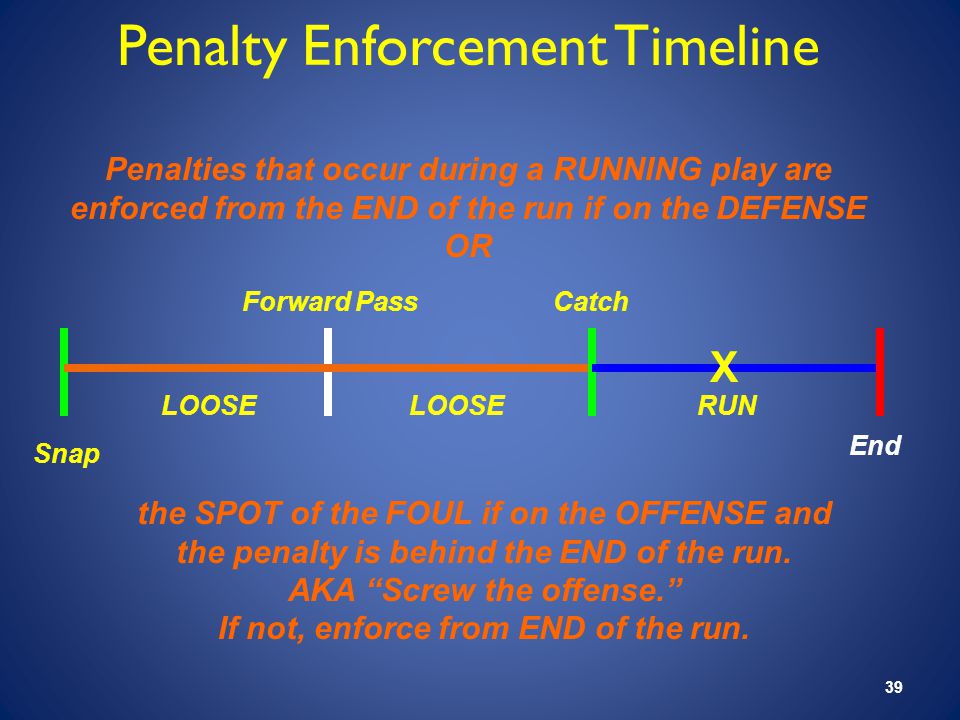 Penalty Enforcement Timeline

Penalties that occur during a RUNNING play are enforced from the END of the run if on the DEFENSE
OR

Forward Pass
Catch
X
LOOSE
LOOSE
RUN
Snap
End

the SPOT of the FOUL if on the OFFENSE and the penalty is behind the END of the run.
AKA “Screw the offense.”
If not, enforce from END of the run.

39